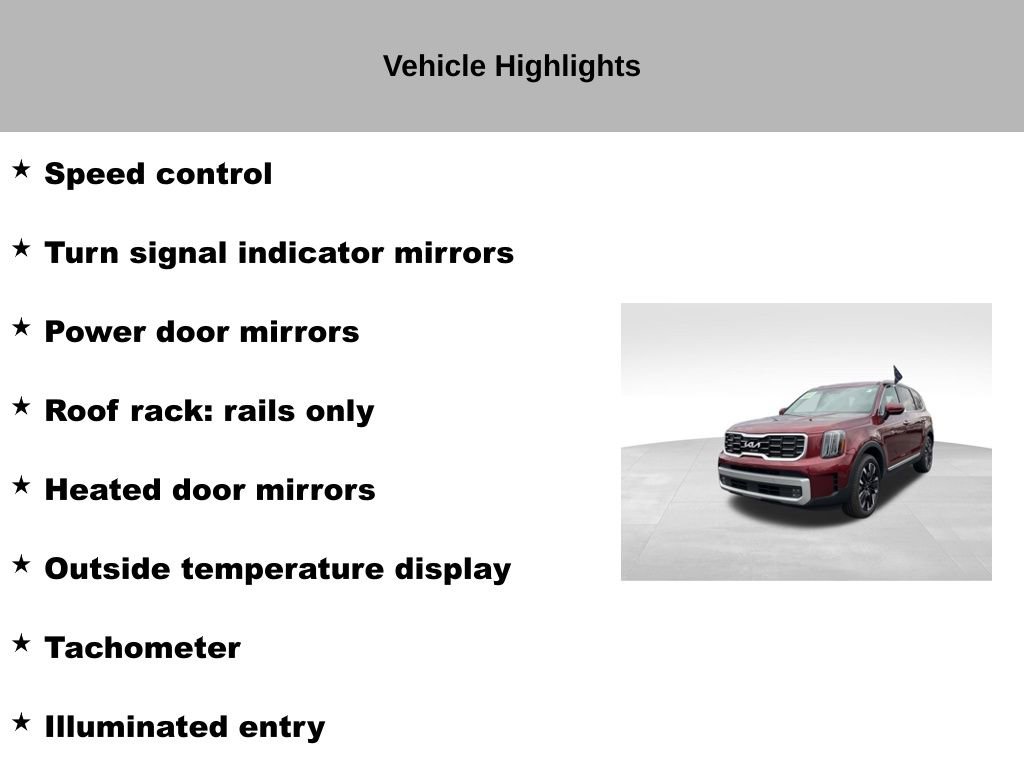 Vehicle Highlights

★ Speed control

★ Turn signal indicator mirrors

★ Power door mirrors

★ Roof rack: rails only

★ Heated door mirrors

★ Outside temperature display

★ Tachometer

★ Illuminated entry